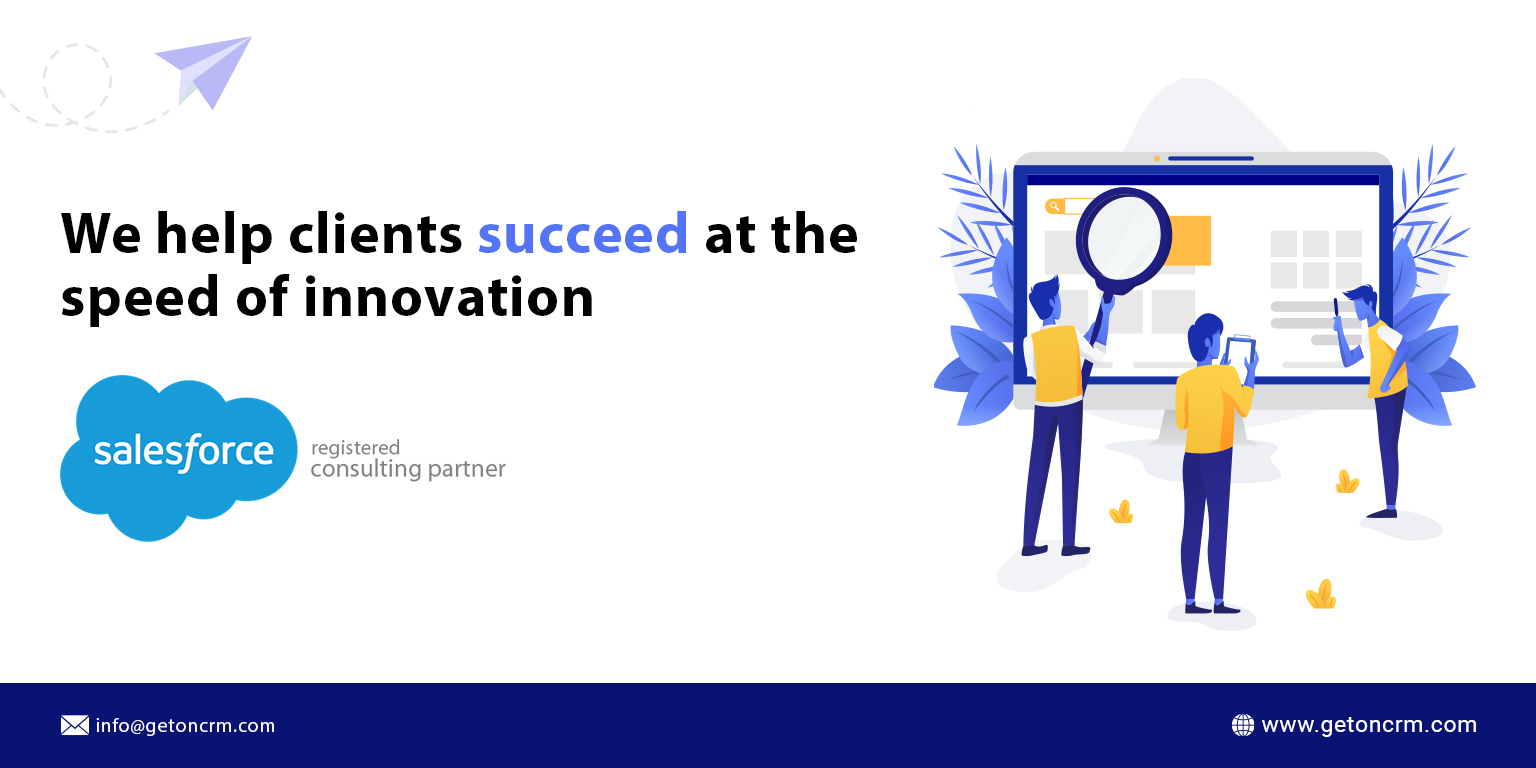 We help clients succeed at the speed of innovation

salesforce

registered
consulting partner

info@getoncrm.com

www.getoncrm.com